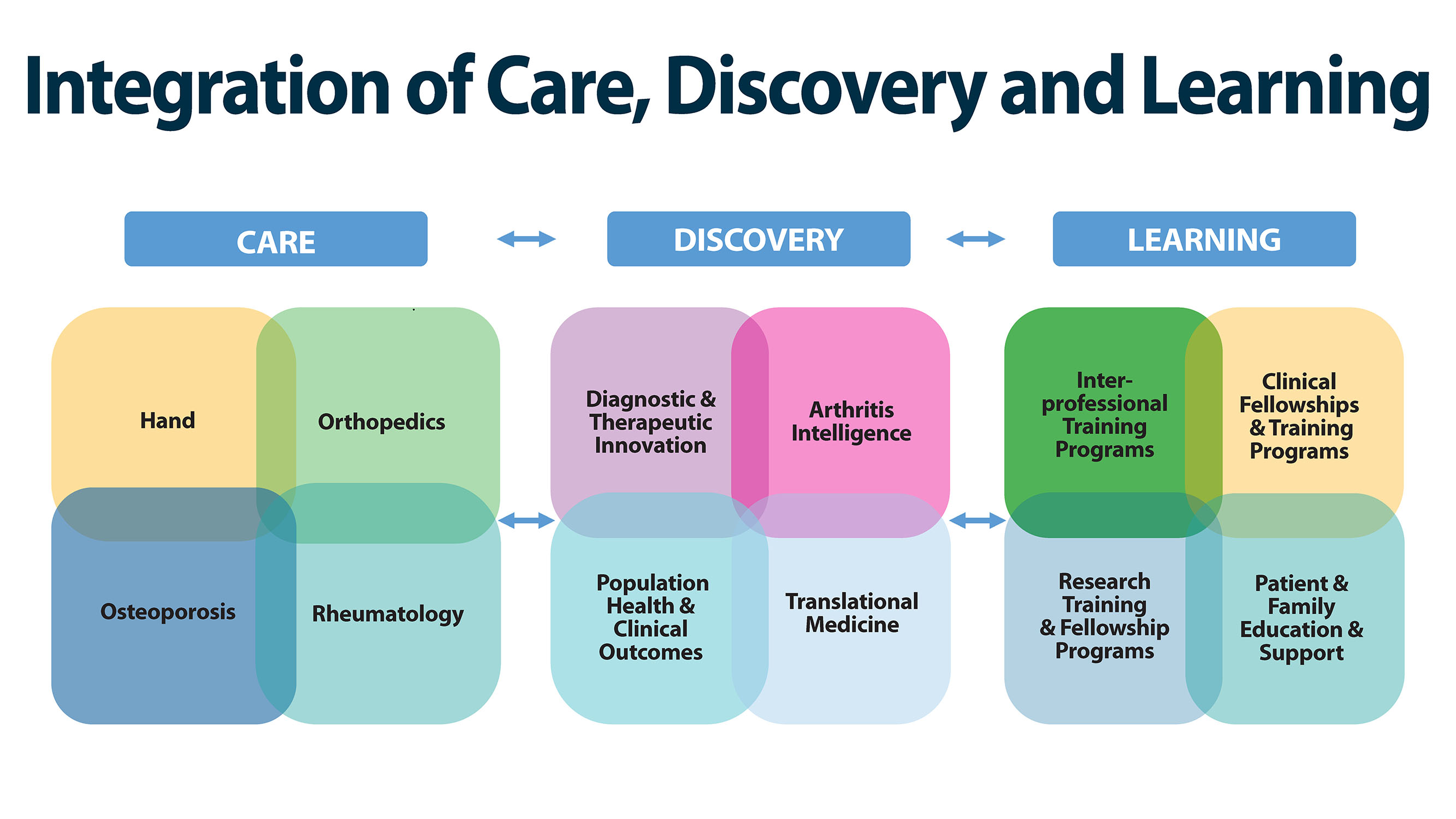 Integration of Care, Discovery and Learning

CARE

DISCOVERY

LEARNING

Hand

Orthopedics

Osteoporosis

Rheumatology

Diagnostic & Therapeutic Innovation

Arthritis Intelligence

Population Health & Clinical Outcomes

Translational Medicine

Inter-professional Training Programs

Clinical Fellowships & Training Programs

Research Training & Fellowship Programs

Patient & Family Education & Support